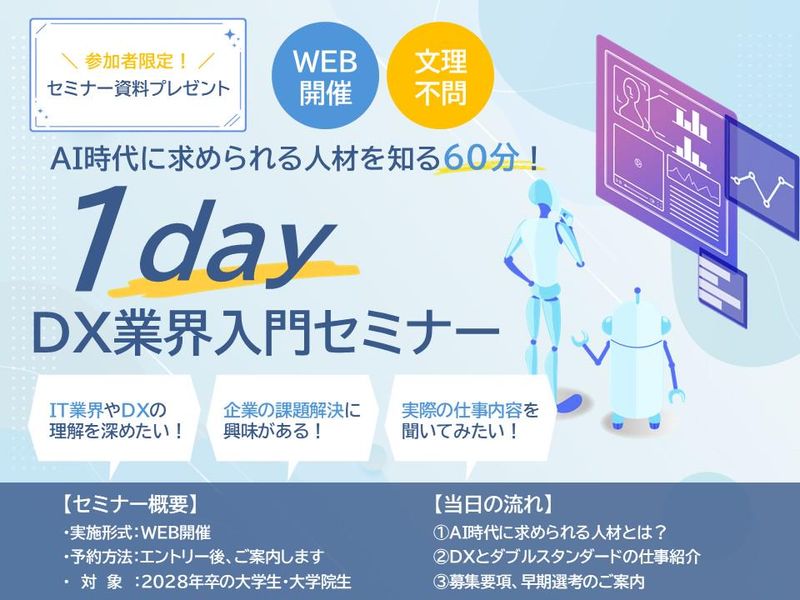 ＼ 参加者限定！ ／
セミナー資料プレゼント

WEB 開催

文理 不問

AI時代に求められる人材を知る60分！

1day

DX業界入門セミナー

IT業界やDXの理解を深めたい！

企業の課題解決に興味がある！

実際の仕事内容を聞いてみたい！

【セミナー概要】
・実施形式：WEB開催
・予約方法：エントリー後、ご案内します
・ 対 象 ：2028年卒の大学生・大学院生

【当日の流れ】
①AI時代に求められる人材とは？
②DXとダブルスタンダードの仕事紹介
③募集要項、早期選考のご案内